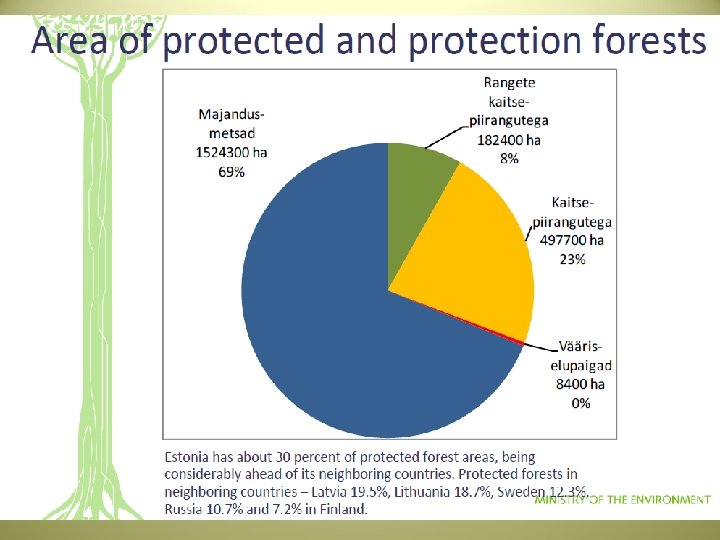 Area of protected and protection forests

Majandus-metsad 1524300 ha 69%

Rangete kaitse-piirangutega 182400 ha 8%

Kaitse-piirangutega 497700 ha 23%

Vääris-elupaigad 8400 ha 0%

Estonia has about 30 percent of protected forest areas, being considerably ahead of its neighboring countries. Protected forests in neighboring countries – Latvia 19.5%, Lithuania 18.7%, Sweden 12.3%, Russia 10.7% and 7.2% in Finland.

MINISTRY OF THE ENVIRONMENT